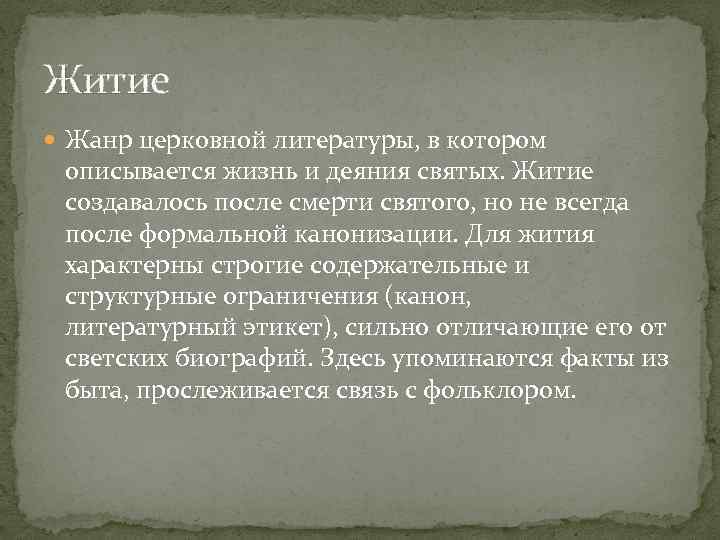 Житие

Жанр церковной литературы, в котором описывается жизнь и деяния святых. Житие создавалось после смерти святого, но не всегда после формальной канонизации. Для жития характерны строгие содержательные и структурные ограничения (канон, литературный этикет), сильно отличающие его от светских биографий. Здесь упоминаются факты из быта, прослеживается связь с фольклором.